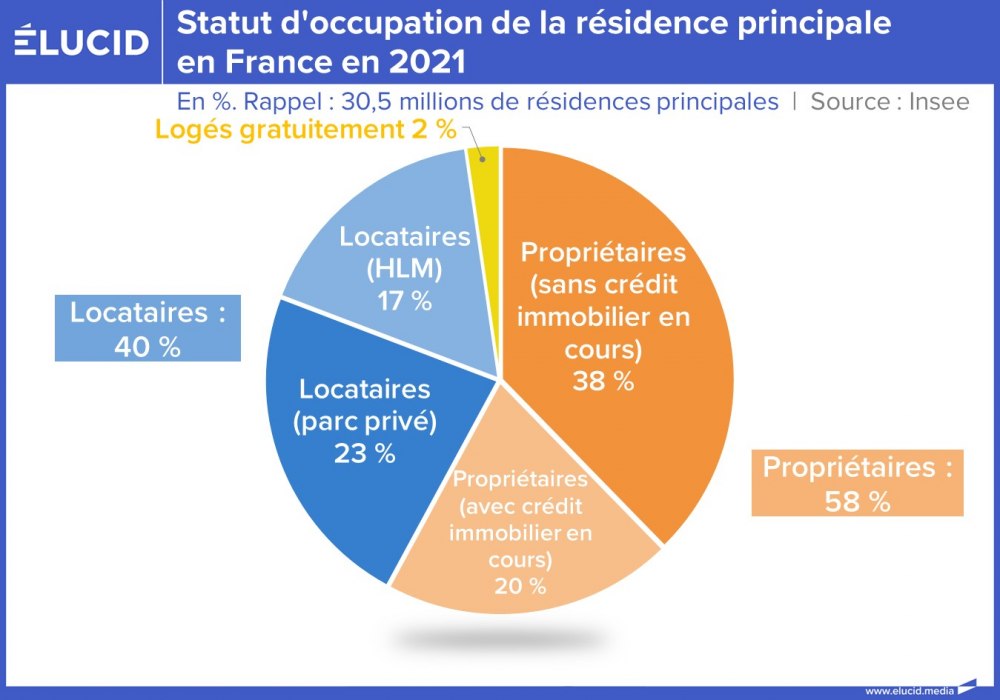 ÉLUCID

Statut d'occupation de la résidence principale en France en 2021

En %. Rappel : 30,5 millions de résidences principales | Source : Insee

Logés gratuitement 2 %

Locataires (HLM) 17 %

Propriétaires (sans crédit immobilier en cours) 38 %

Locataires : 40 %

Locataires (parc privé) 23 %

Propriétaires (avec crédit immobilier en cours) 20 %

Propriétaires : 58 %

www.elucid.media